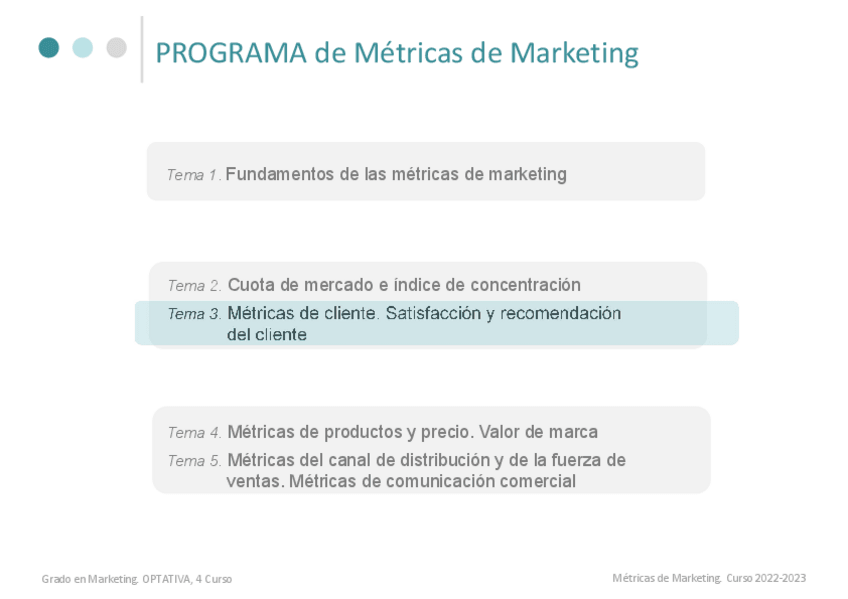 PROGRAMA de Métricas de Marketing

Tema 1. Fundamentos de las métricas de marketing

Tema 2. Cuota de mercado e índice de concentración

Tema 3. Métricas de cliente. Satisfacción y recomendación del cliente

Tema 4. Métricas de productos y precio. Valor de marca

Tema 5. Métricas del canal de distribución y de la fuerza de ventas. Métricas de comunicación comercial

Grado en Marketing. OPTATIVA, 4 Curso

Métricas de Marketing. Curso 2022-2023